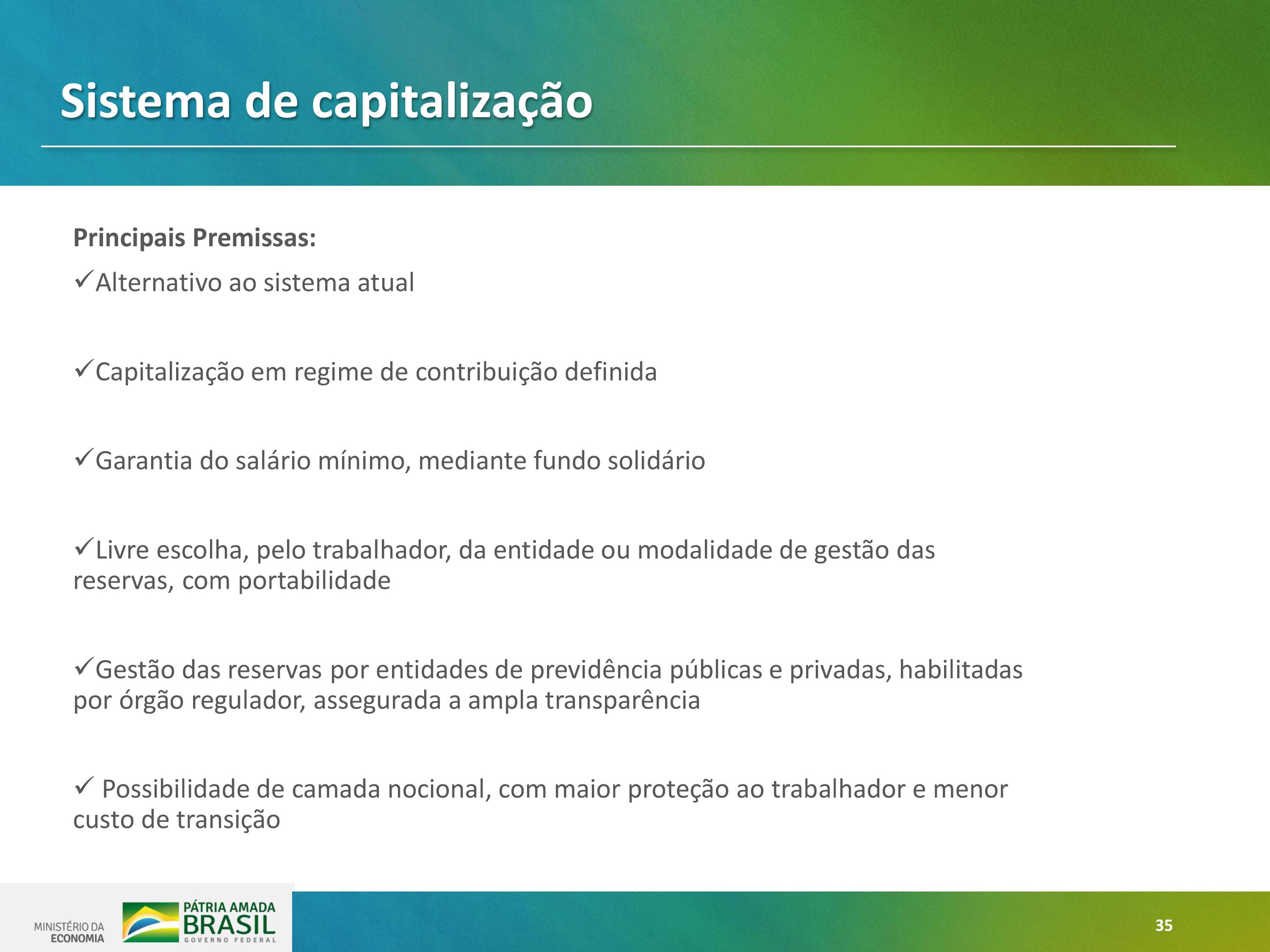 Sistema de capitalização

Principais Premissas:

✓Alternativo ao sistema atual

✓Capitalização em regime de contribuição definida

✓Garantia do salário mínimo, mediante fundo solidário

✓Livre escolha, pelo trabalhador, da entidade ou modalidade de gestão das reservas, com portabilidade

✓Gestão das reservas por entidades de previdência públicas e privadas, habilitadas por órgão regulador, assegurada a ampla transparência

✓ Possibilidade de camada nocional, com maior proteção ao trabalhador e menor custo de transição

MINISTÉRIO DA ECONOMIA

PÁTRIA AMADA BRASIL GOVERNO FEDERAL

35